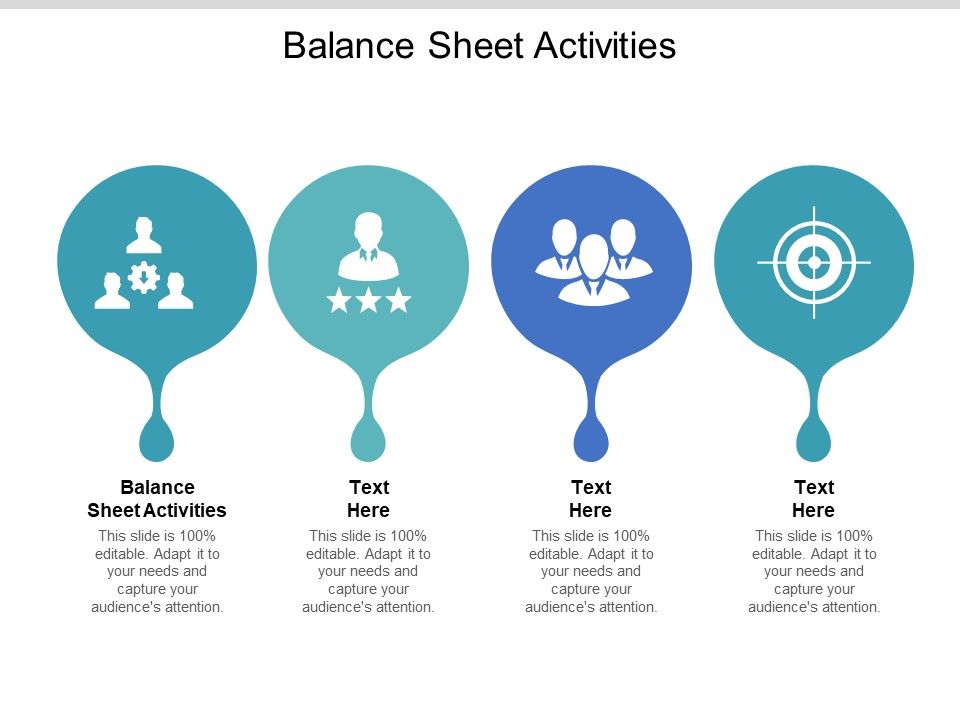 Balance Sheet Activities

Balance Sheet Activities

This slide is 100% editable. Adapt it to your needs and capture your audience's attention.

Text Here

This slide is 100% editable. Adapt it to your needs and capture your audience's attention.

Text Here

This slide is 100% editable. Adapt it to your needs and capture your audience's attention.

Text Here

This slide is 100% editable. Adapt it to your needs and capture your audience's attention.